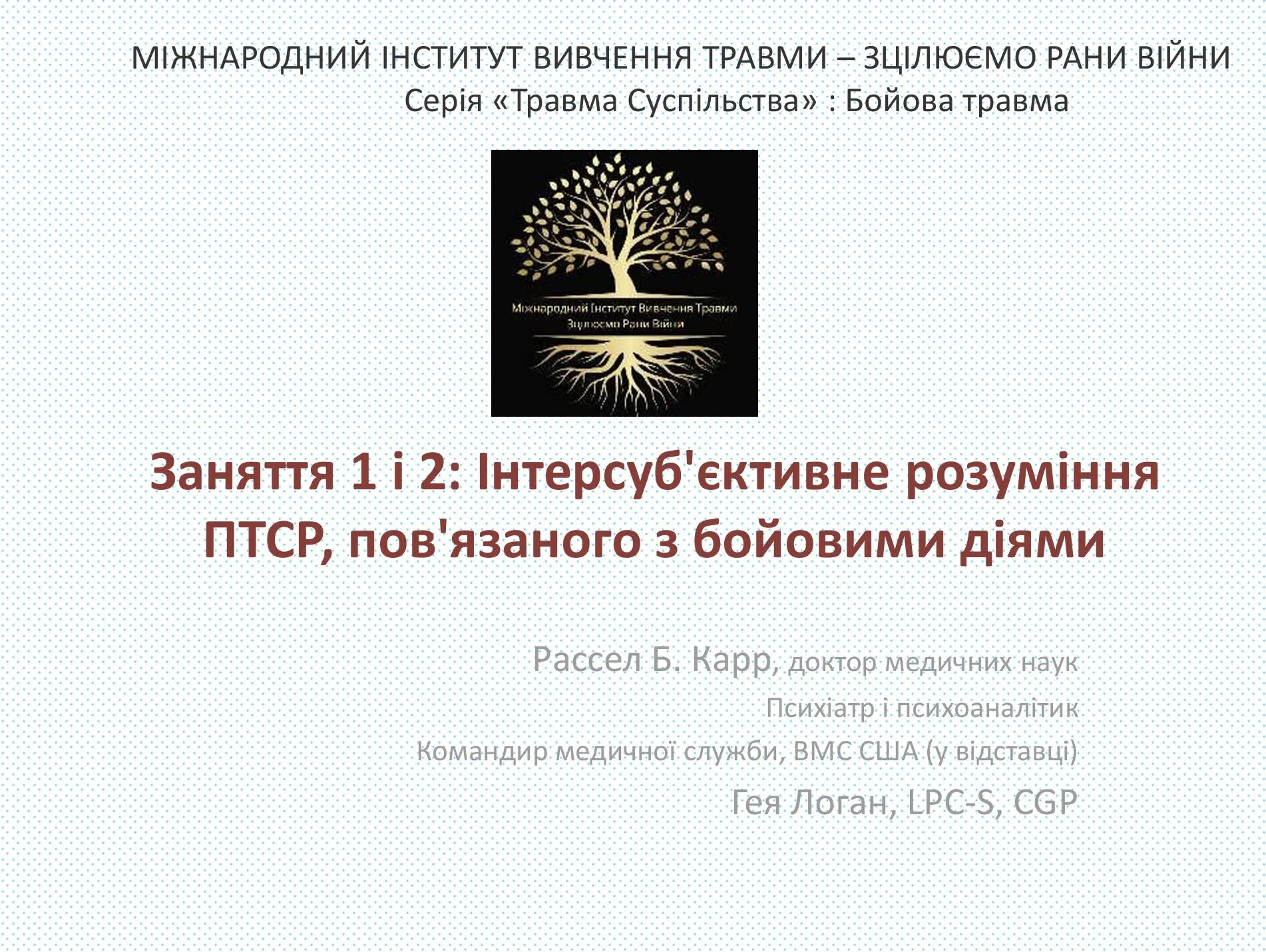 МІЖНАРОДНИЙ ІНСТИТУТ ВИВЧЕННЯ ТРАВМИ – ЗЦІЛЮЄМО РАНИ ВІЙНИ
Серія «Травма Суспільства» : Бойова травма

Міжнародний Інститут Вивчення Травми
Зцілюємо Рани Війни

Заняття 1 і 2: Інтерсуб'єктивне розуміння ПТСР, пов'язаного з бойовими діями

Рассел Б. Карр, доктор медичних наук
Психіатр і психоаналітик
Командир медичної служби, ВМС США (у відставці)
Гея Логан, LPC-S, CGP